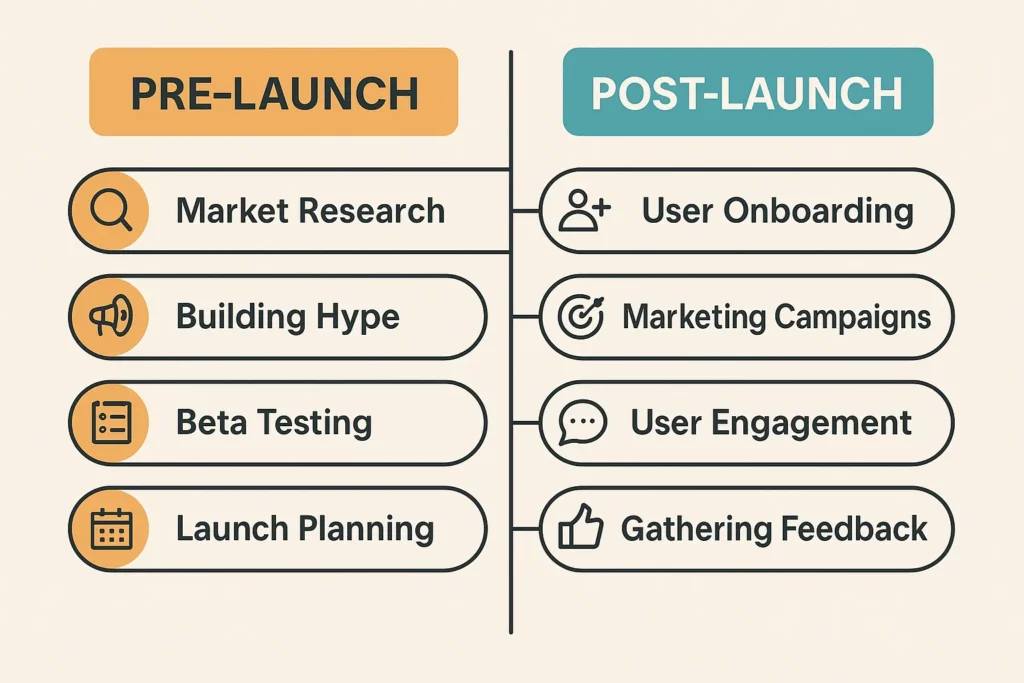 PRE-LAUNCH

Market Research

Building Hype

Beta Testing

Launch Planning

POST-LAUNCH

User Onboarding

Marketing Campaigns

User Engagement

Gathering Feedback